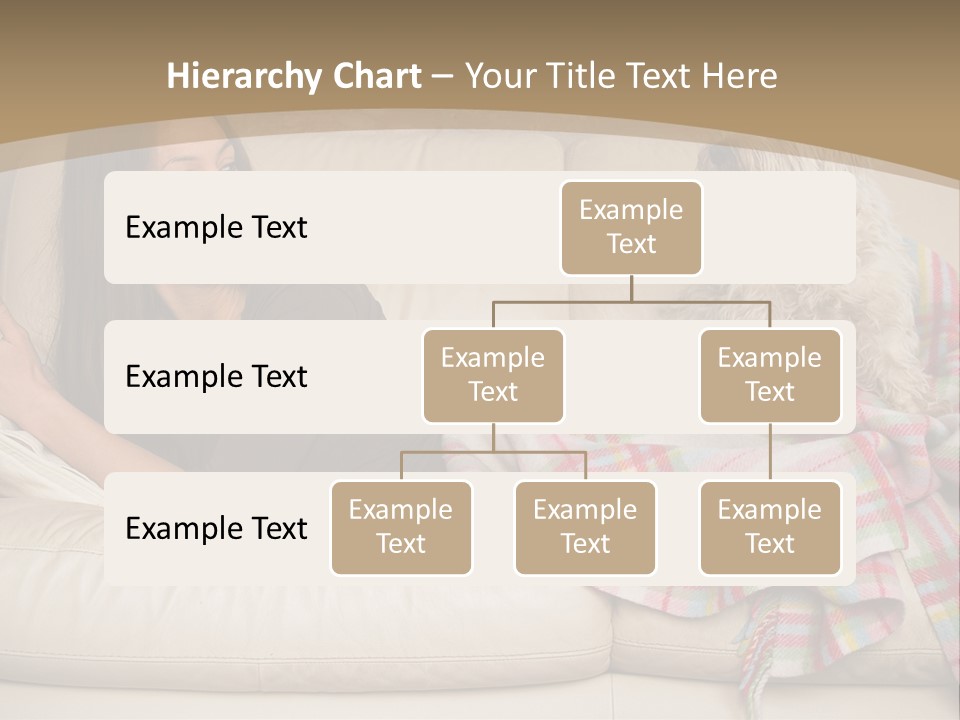 Hierarchy Chart – Your Title Text Here

Example Text

Example Text

Example Text

Example Text

Example Text

Example Text

Example Text

Example Text

Example Text